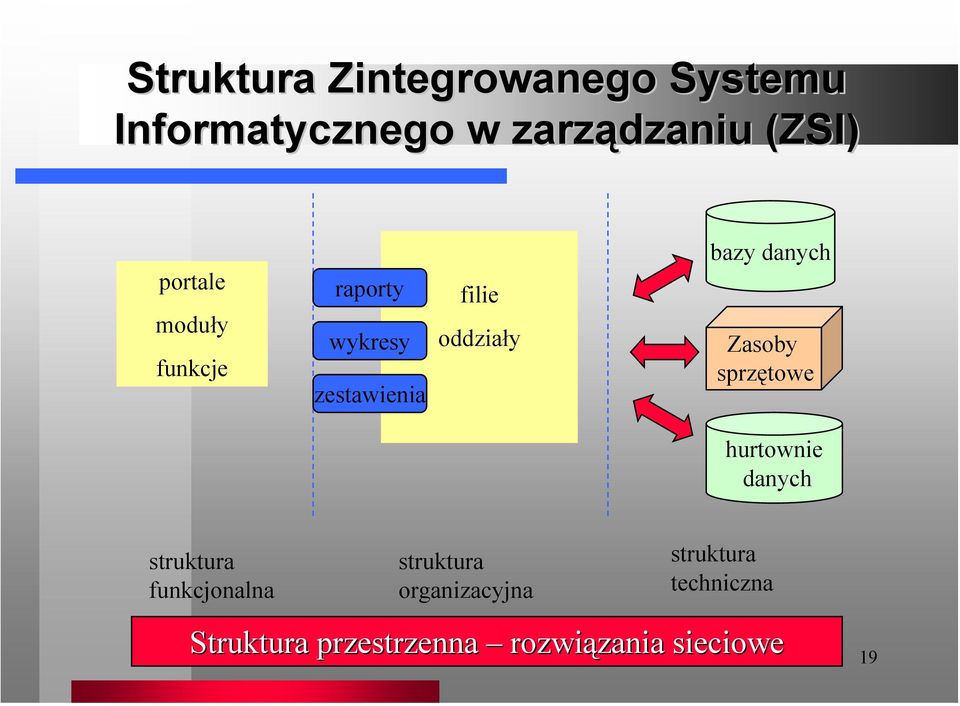 Struktura Zintegrowanego Systemu Informatycznego w zarządzaniu (ZSI)

portale
moduły
funkcje

raporty
wykresy
zestawienia

filie
oddziały

bazy danych

Zasoby sprzętowe

hurtownie danych

struktura funkcjonalna

struktura organizacyjna

struktura techniczna

Struktura przestrzenna – rozwiązania sieciowe

19